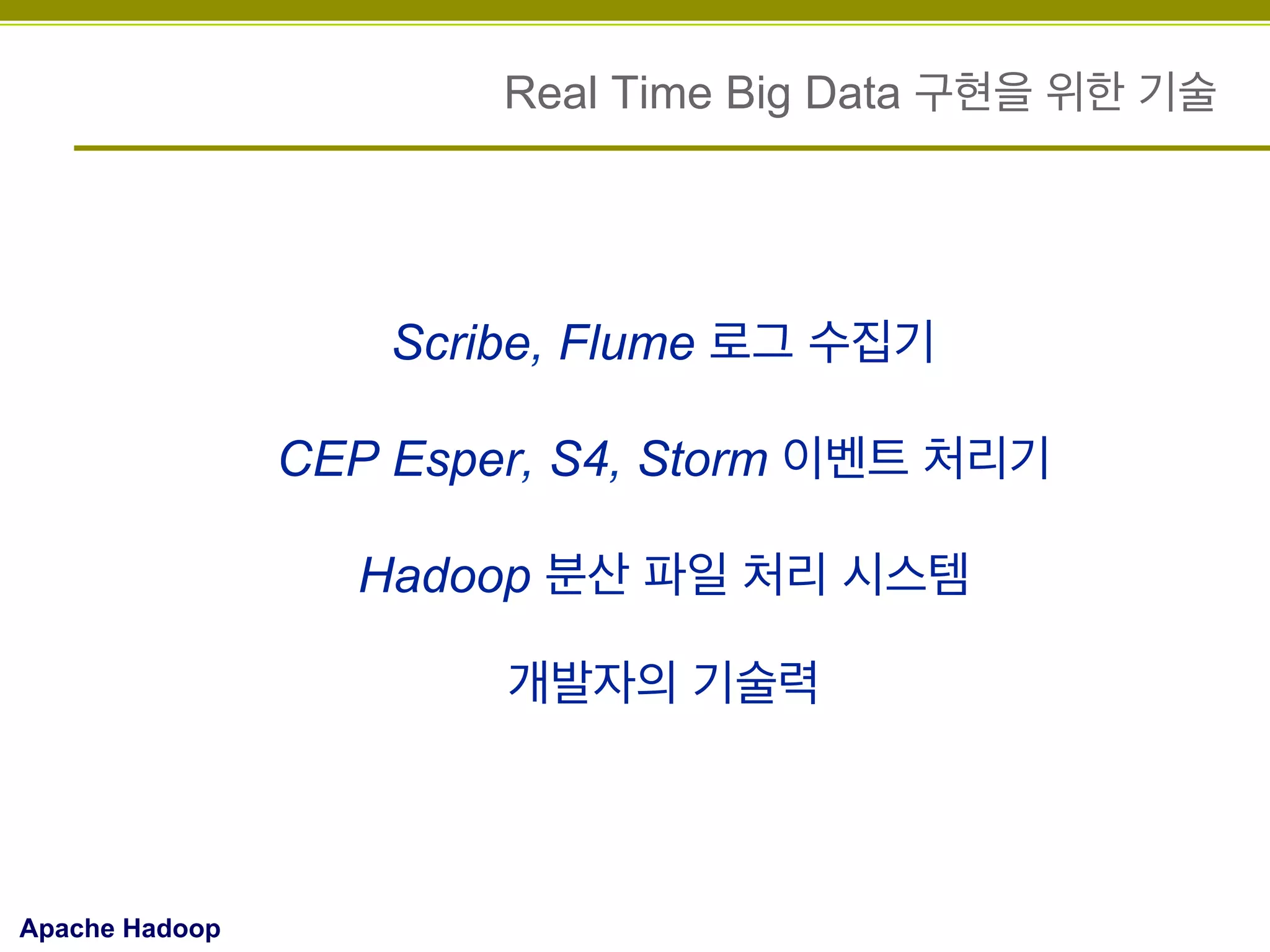 Real Time Big Data 구현을 위한 기술

Scribe, Flume 로그 수집기

CEP Esper, S4, Storm 이벤트 처리기

Hadoop 분산 파일 처리 시스템

개발자의 기술력

Apache Hadoop